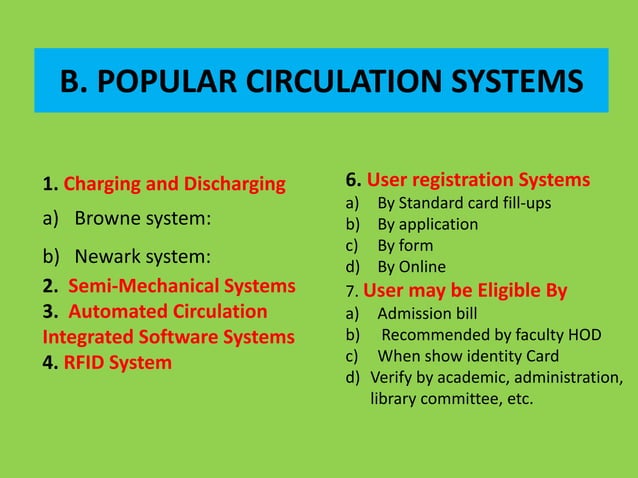 B. POPULAR CIRCULATION SYSTEMS

1. Charging and Discharging
a) Browne system:
b) Newark system:
2. Semi-Mechanical Systems
3. Automated Circulation Integrated Software Systems
4. RFID System

6. User registration Systems
a) By Standard card fill-ups
b) By application
c) By form
d) By Online
7. User may be Eligible By
a) Admission bill
b) Recommended by faculty HOD
c) When show identity Card
d) Verify by academic, administration, library committee, etc.